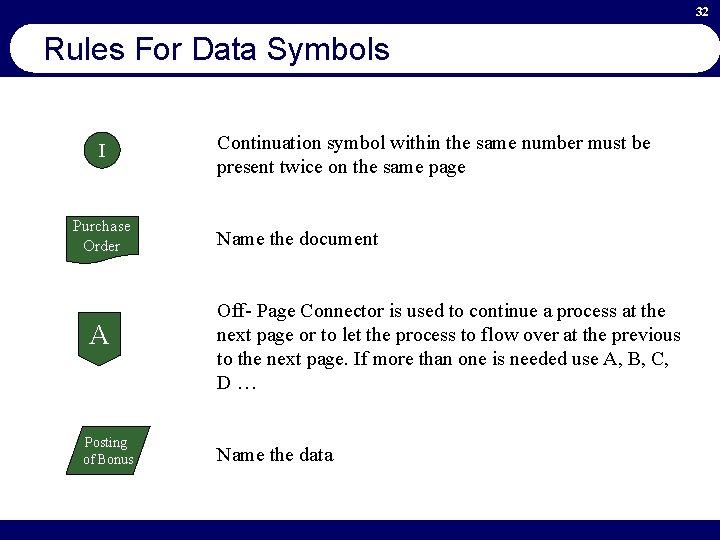 32

Rules For Data Symbols

I

Continuation symbol within the same number must be present twice on the same page

Purchase Order

Name the document

A

Off- Page Connector is used to continue a process at the next page or to let the process to flow over at the previous to the next page. If more than one is needed use A, B, C, D …

Posting of Bonus

Name the data